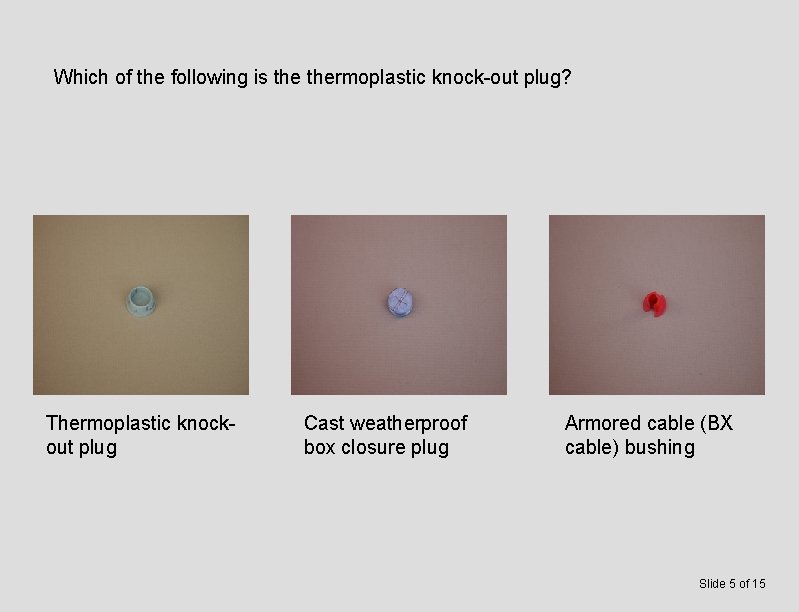 Which of the following is the thermoplastic knock-out plug?

Thermoplastic knock-out plug

Cast weatherproof box closure plug

Armored cable (BX cable) bushing

Slide 5 of 15